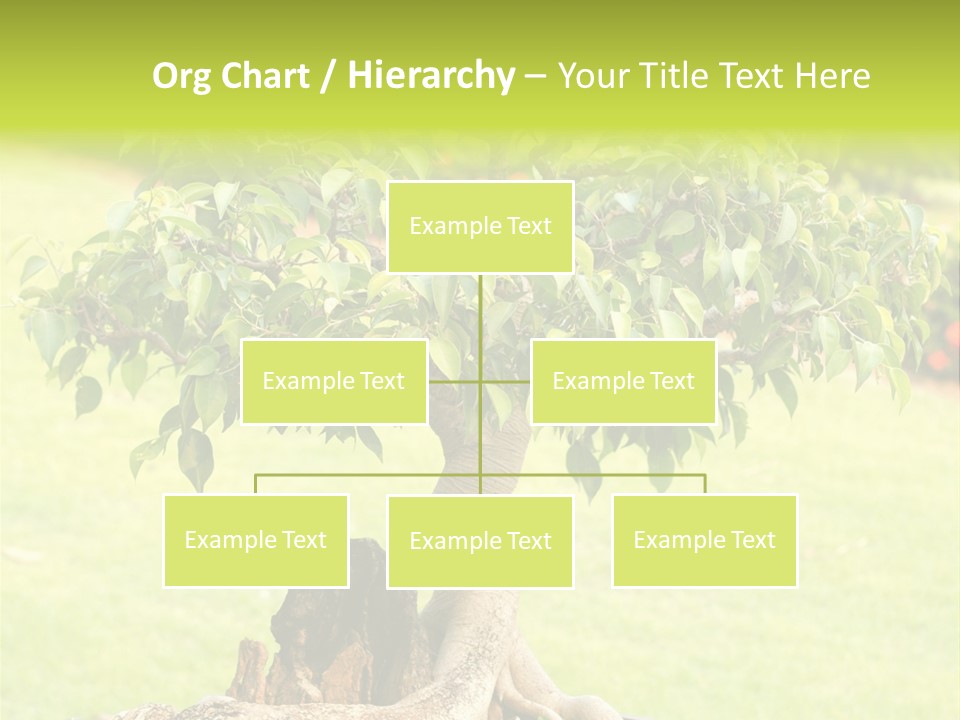 Org Chart / Hierarchy – Your Title Text Here

Example Text

Example Text

Example Text

Example Text

Example Text

Example Text